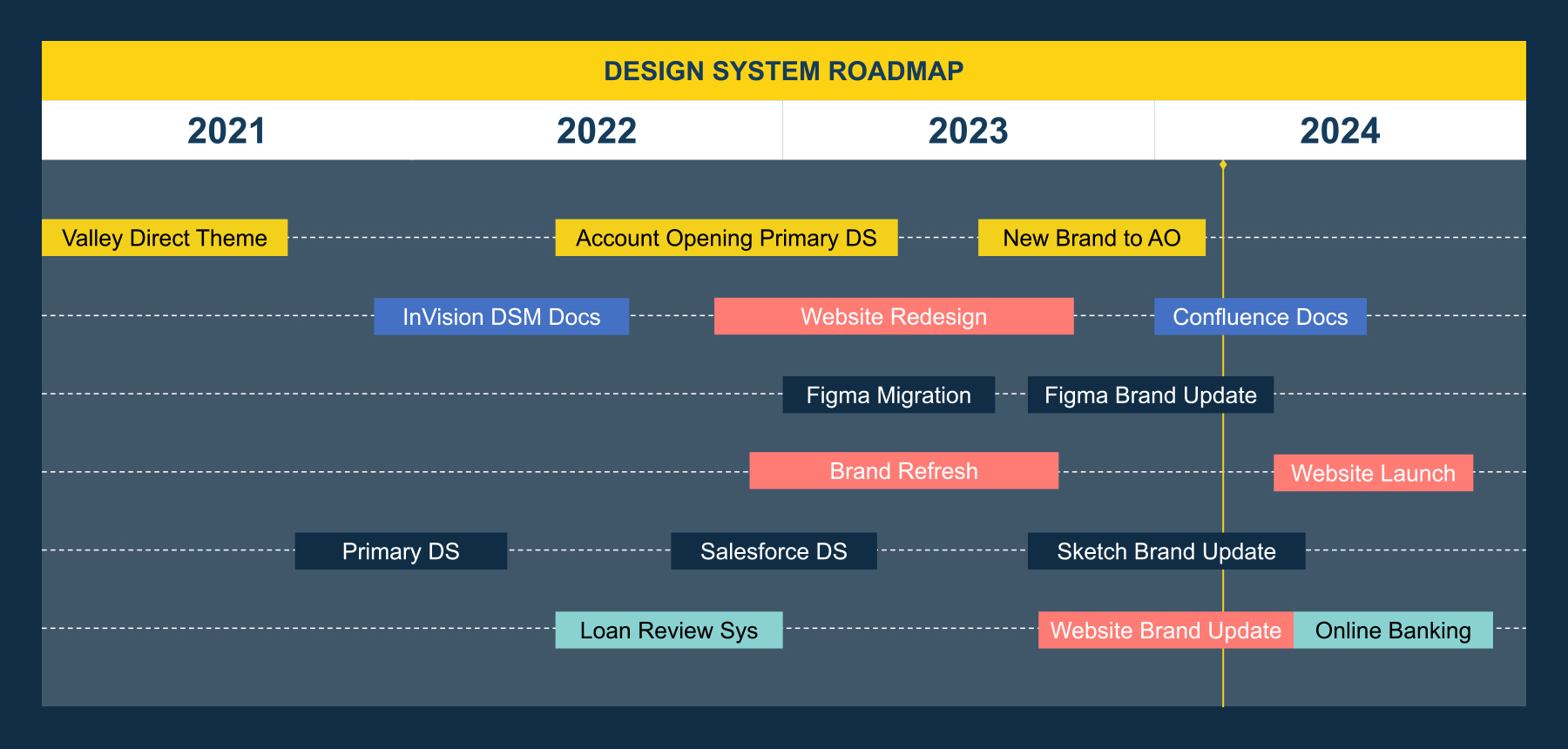 DESIGN SYSTEM ROADMAP

2021
2022
2023
2024

Valley Direct Theme
Account Opening Primary DS
New Brand to AO

InVision DSM Docs
Website Redesign
Confluence Docs

Figma Migration
Figma Brand Update

Brand Refresh
Website Launch

Primary DS
Salesforce DS
Sketch Brand Update

Loan Review Sys
Website Brand Update
Online Banking